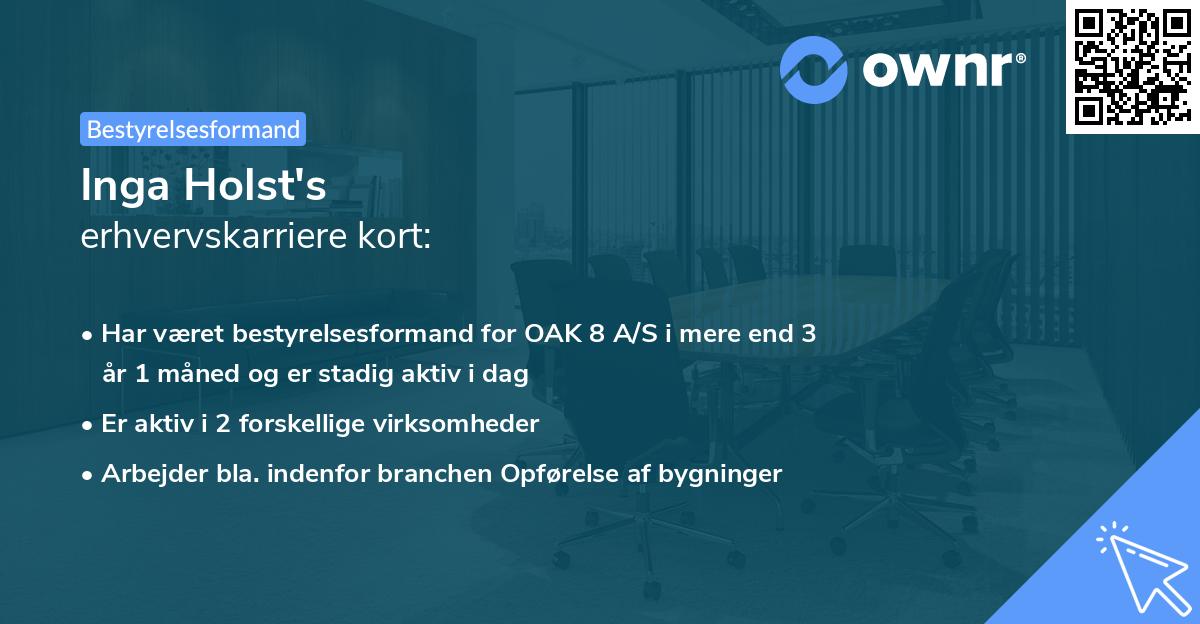 ownr®

Bestyrelsesformand

Inga Holst's
erhvervskarriere kort:

• Har været bestyrelsesformand for OAK 8 A/S i mere end 3 år 1 måned og er stadig aktiv i dag
• Er aktiv i 2 forskellige virksomheder
• Arbejder bla. indenfor branchen Opførelse af bygninger